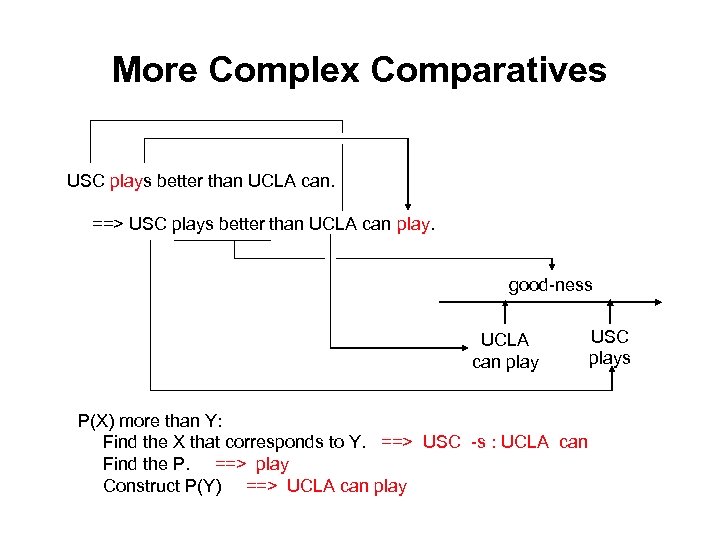 More Complex Comparatives

USC plays better than UCLA can.

==> USC plays better than UCLA can play.

good-ness

UCLA can play

USC plays

P(X) more than Y:
Find the X that corresponds to Y. ==> USC -s : UCLA can
Find the P. ==> play
Construct P(Y) ==> UCLA can play